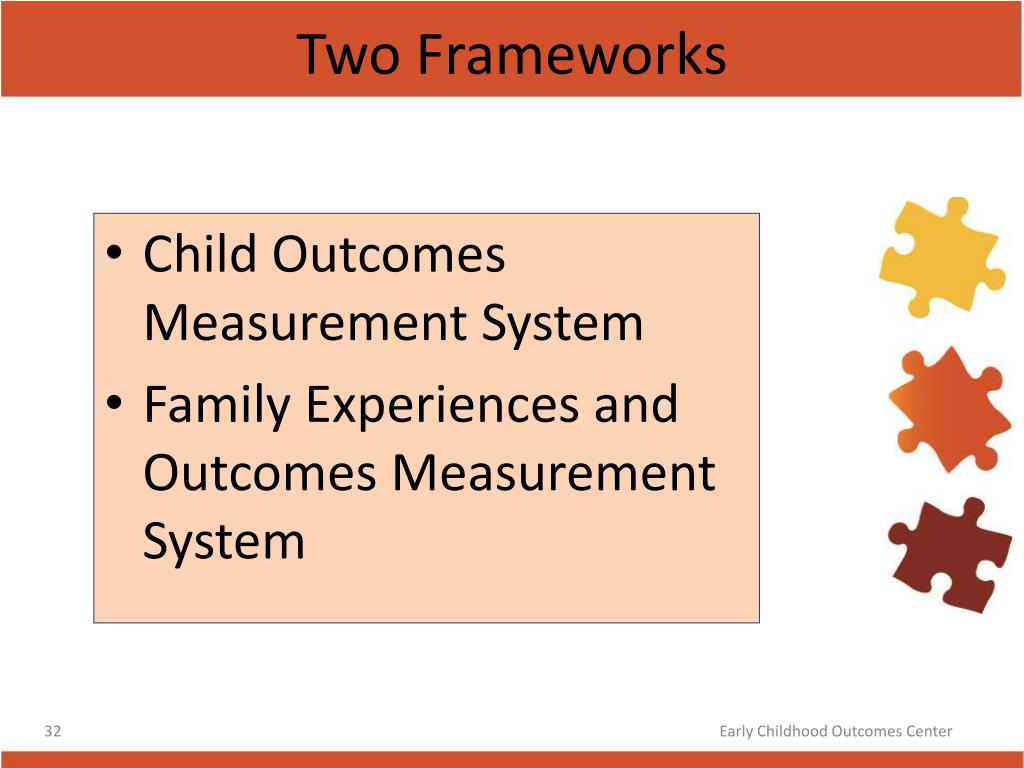 Two Frameworks

• Child Outcomes Measurement System
• Family Experiences and Outcomes Measurement System

32

Early Childhood Outcomes Center